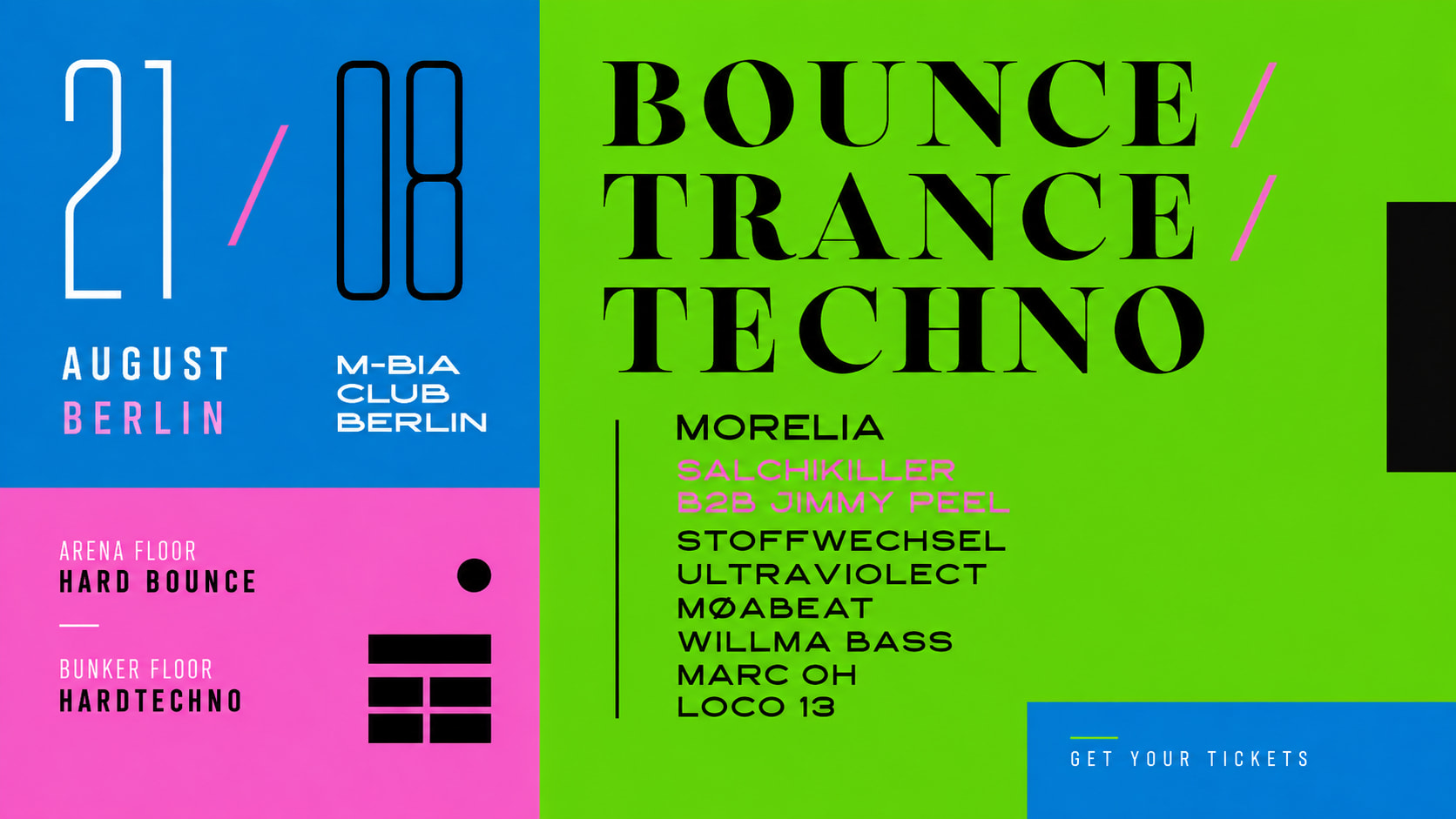 21 / 08

AUGUST
BERLIN

M-BIA
CLUB
BERLIN

ARENA FLOOR
HARD BOUNCE

BUNKER FLOOR
HARDTECHNO

BOUNCE /
TRANCE /
TECHNO

MORELIA
SALCHIKILLER
B2B JIMMY PEEL
STOFFWECHSEL
ULTRAVIOLECT
MØABEAT
WILLMA BASS
MARC OH
LOCO 13

GET YOUR TICKETS